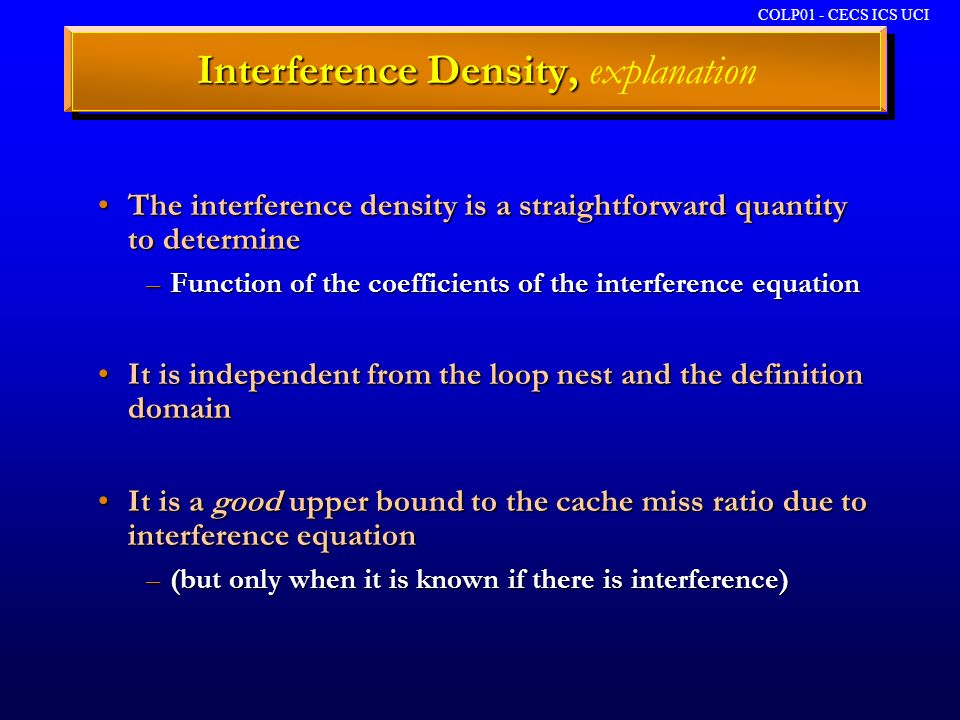 COLP01 - CECS ICS UCI

Interference Density, explanation

• The interference density is a straightforward quantity to determine
– Function of the coefficients of the interference equation

• It is independent from the loop nest and the definition domain

• It is a good upper bound to the cache miss ratio due to interference equation
– (but only when it is known if there is interference)